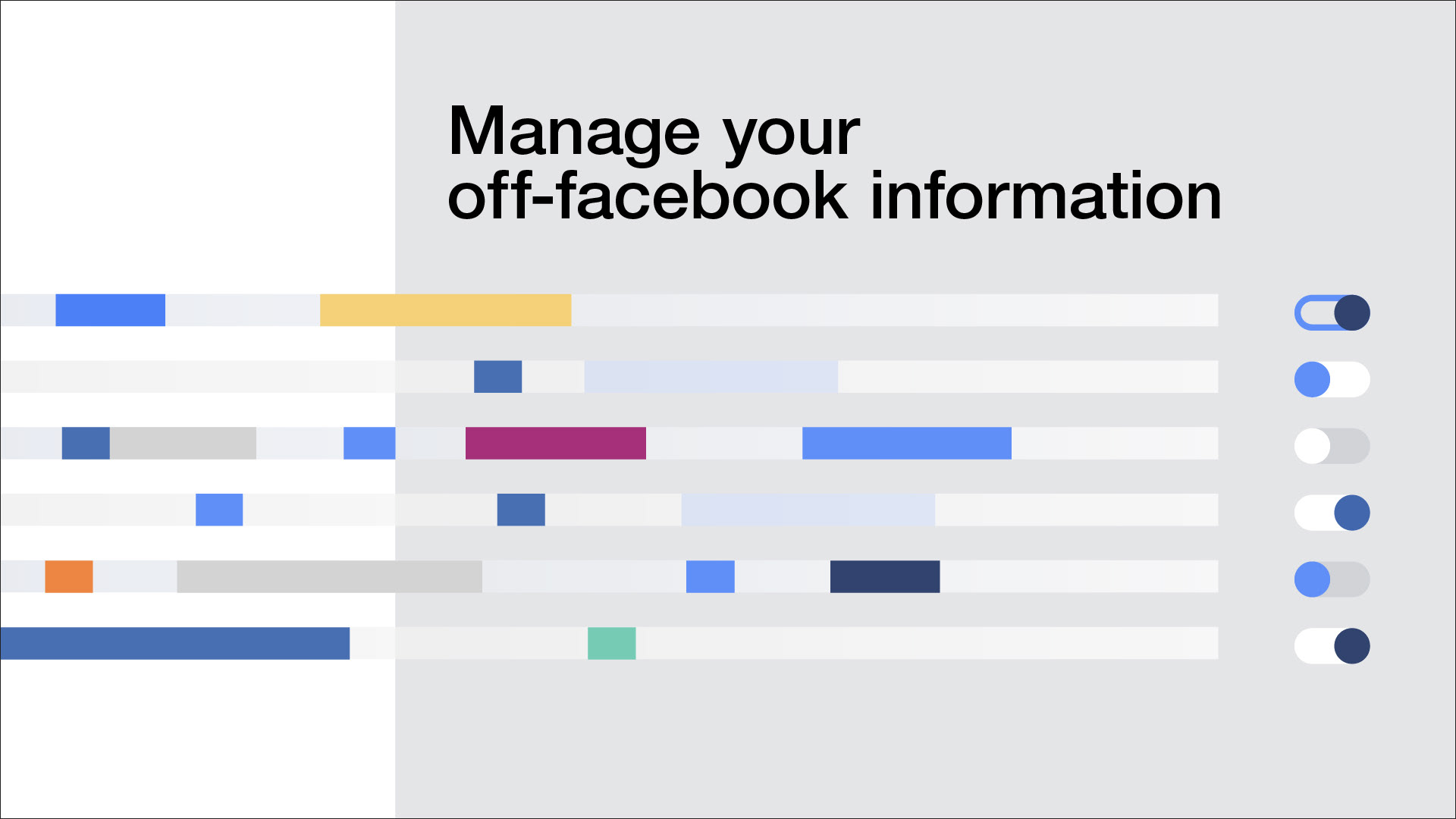 Manage your
off-facebook information